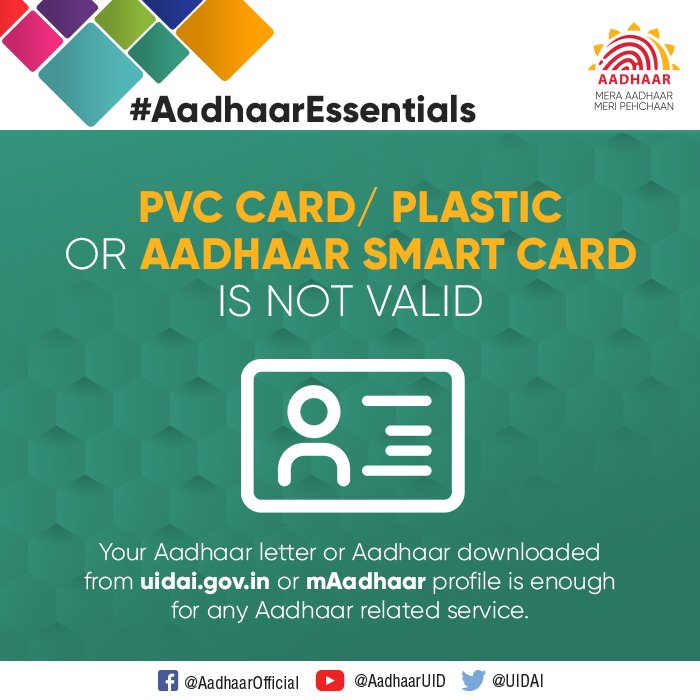 #AadhaarEssentials

AADHAAR
MERA AADHAAR
MERI PEHCHAAN

PVC CARD/ PLASTIC
OR AADHAAR SMART CARD
IS NOT VALID

Your Aadhaar letter or Aadhaar downloaded from uidai.gov.in or mAadhaar profile is enough for any Aadhaar related service.

@AadhaarOfficial @AadhaarUID @UIDAI